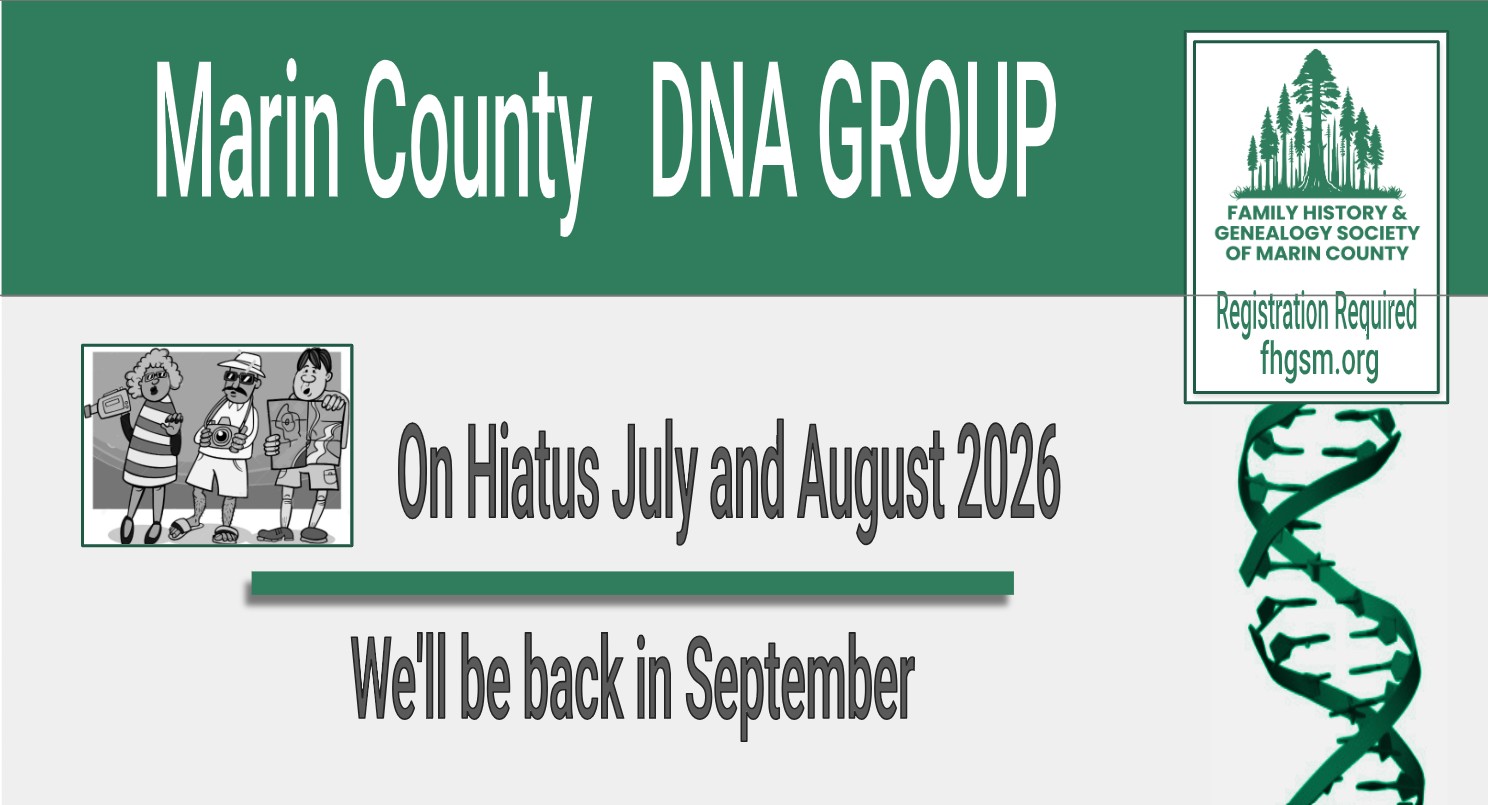 Marin County DNA GROUP

FAMILY HISTORY & GENEALOGY SOCIETY OF MARIN COUNTY

Registration Required
fhgsm.org

On Hiatus July and August 2026

We'll be back in September